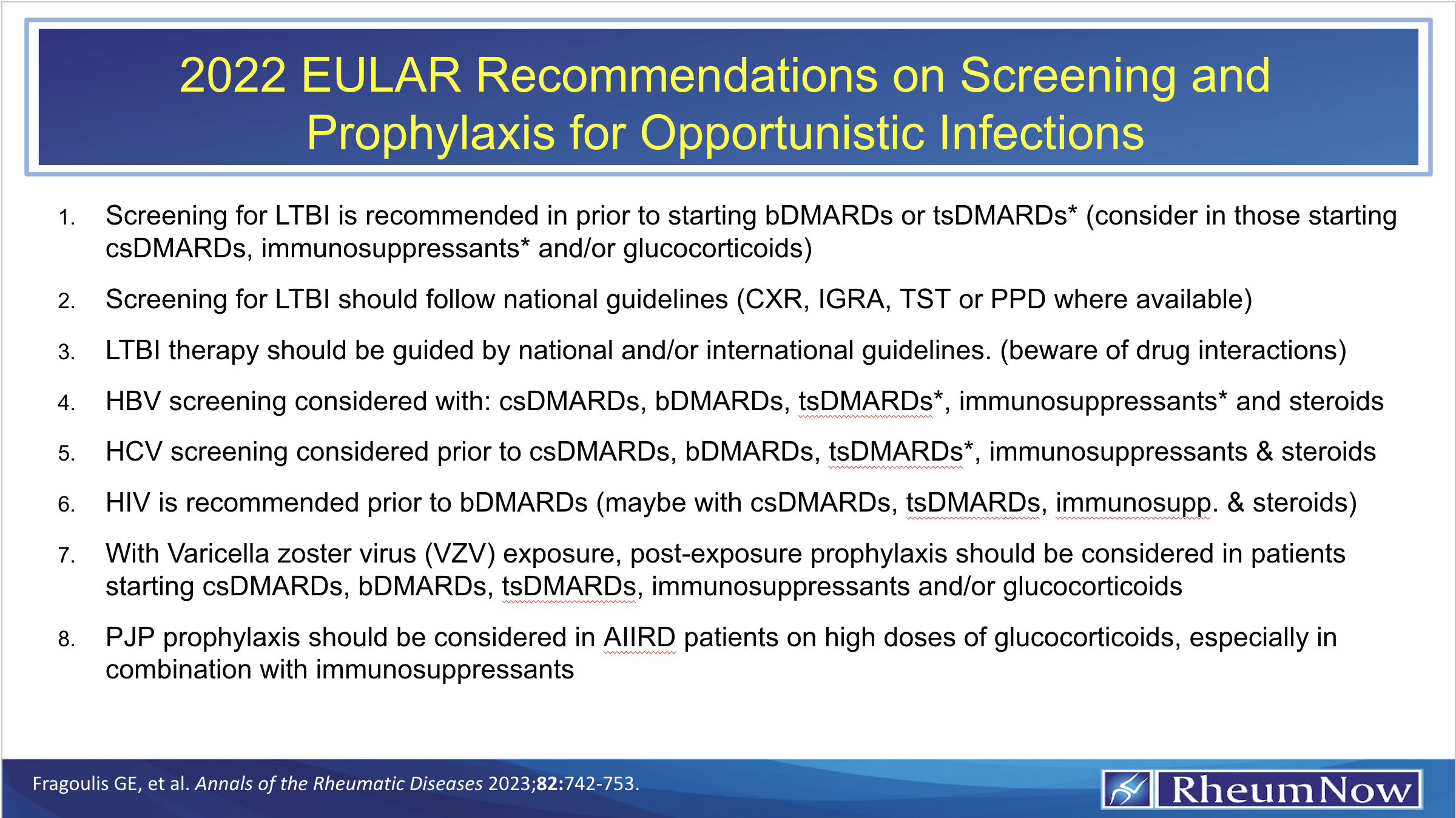 2022 EULAR Recommendations on Screening and Prophylaxis for Opportunistic Infections

1. Screening for LTBI is recommended in prior to starting bDMARDs or tsDMARDs* (consider in those starting csDMARDs, immunosuppressants* and/or glucocorticoids)

2. Screening for LTBI should follow national guidelines (CXR, IGRA, TST or PPD where available)

3. LTBI therapy should be guided by national and/or international guidelines. (beware of drug interactions)

4. HBV screening considered with: csDMARDs, bDMARDs, tsDMARDs*, immunosuppressants* and steroids

5. HCV screening considered prior to csDMARDs, bDMARDs, tsDMARDs*, immunosuppressants & steroids

6. HIV is recommended prior to bDMARDs (maybe with csDMARDs, tsDMARDs, immunosupp. & steroids)

7. With Varicella zoster virus (VZV) exposure, post-exposure prophylaxis should be considered in patients starting csDMARDs, bDMARDs, tsDMARDs, immunosuppressants and/or glucocorticoids

8. PJP prophylaxis should be considered in AIIRD patients on high doses of glucocorticoids, especially in combination with immunosuppressants

Fragoulis GE, et al. Annals of the Rheumatic Diseases 2023;82:742-753.

RheumNow